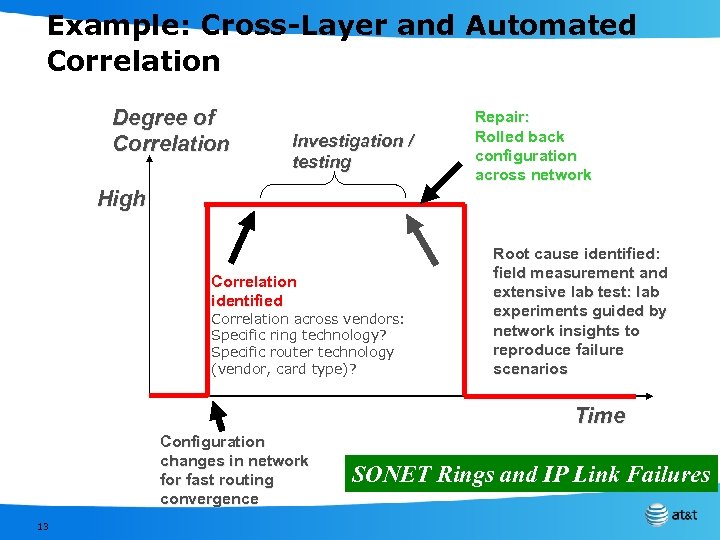 Example: Cross-Layer and Automated Correlation

Degree of Correlation

High

Investigation / testing

Repair: Rolled back configuration across network

Correlation identified
Correlation across vendors: Specific ring technology? Specific router technology (vendor, card type)?

Root cause identified: field measurement and extensive lab test: lab experiments guided by network insights to reproduce failure scenarios

Time

Configuration changes in network for fast routing convergence

SONET Rings and IP Link Failures

13

at&t